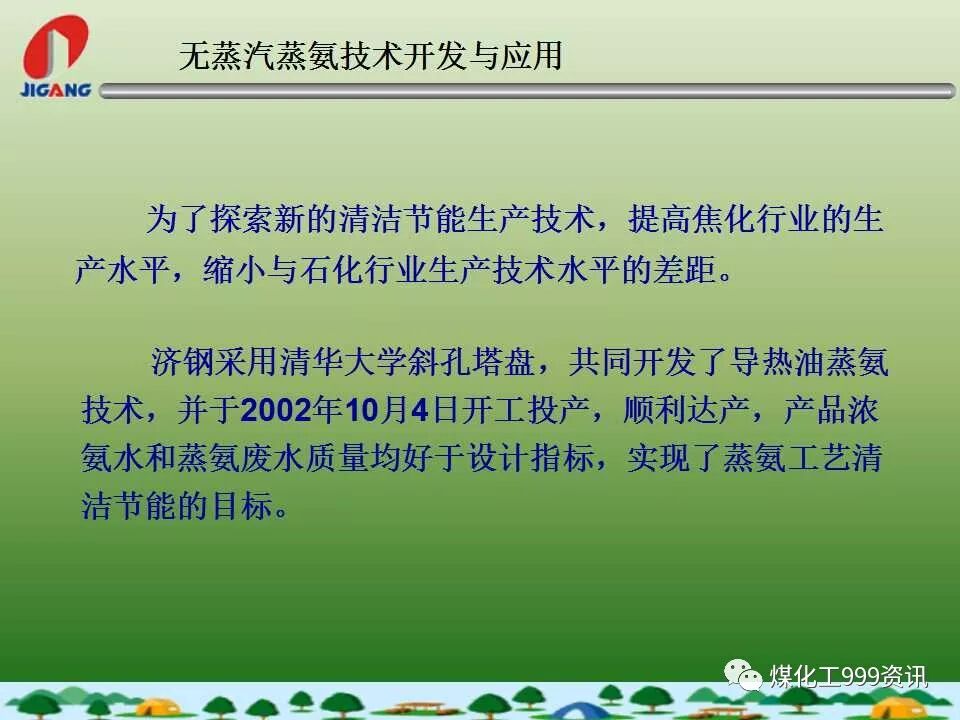 JIGANG

无蒸汽蒸氨技术开发与应用

为了探索新的清洁节能生产技术，提高焦化行业的生产水平，缩小与石化行业生产技术水平的差距。

济钢采用清华大学斜孔塔盘，共同开发了导热油蒸氨技术，并于2002年10月4日开工投产，顺利达产，产品浓氨水和蒸氨废水质量均好于设计指标，实现了蒸氨工艺清洁节能的目标。

煤化工999资讯